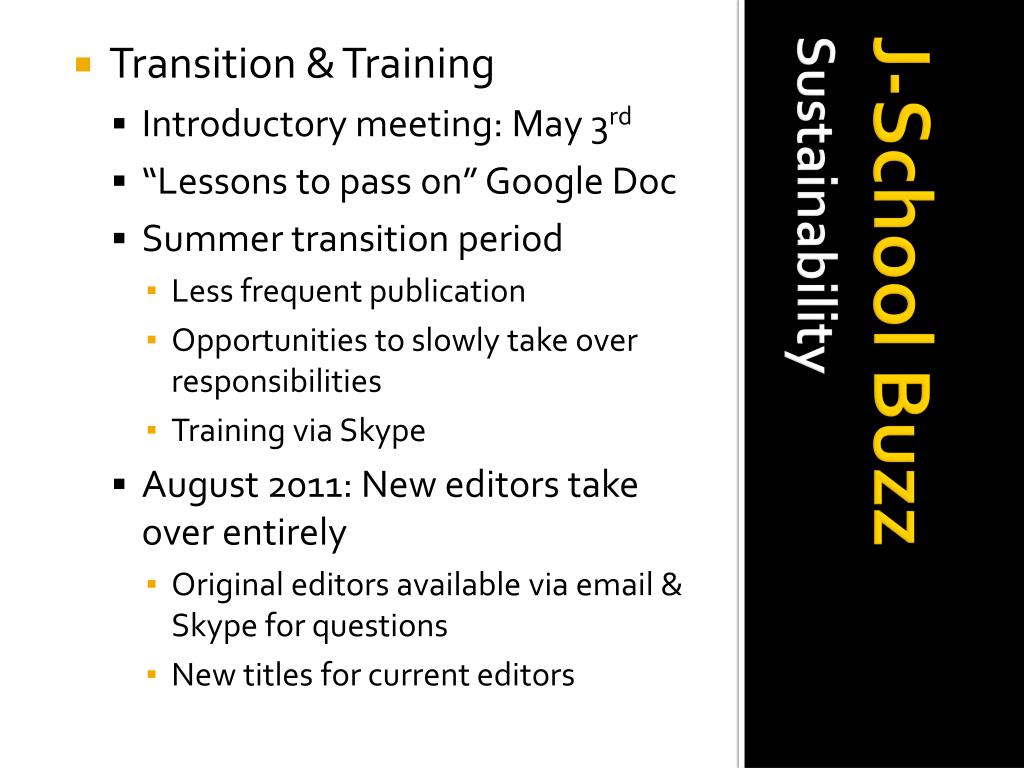 J-School Buzz
Sustainability

Transition & Training
Introductory meeting: May 3rd
“Lessons to pass on” Google Doc
Summer transition period
Less frequent publication
Opportunities to slowly take over responsibilities
Training via Skype
August 2011: New editors take over entirely
Original editors available via email & Skype for questions
New titles for current editors